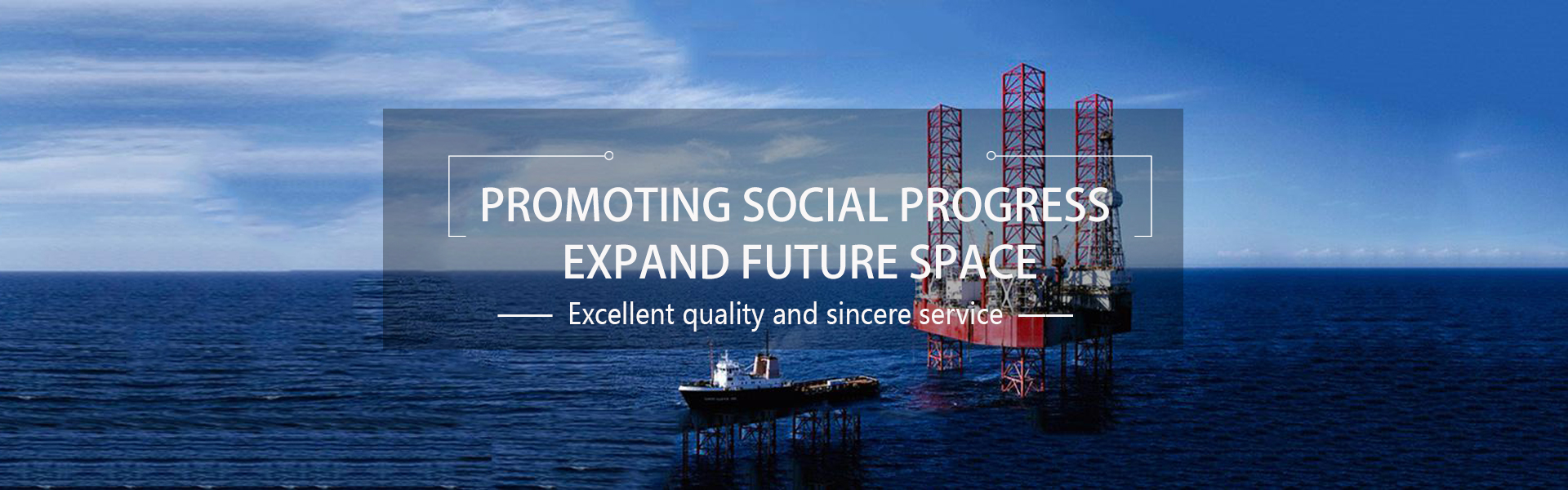 PROMOTING SOCIAL PROGRESS
EXPAND FUTURE SPACE
Excellent quality and sincere service